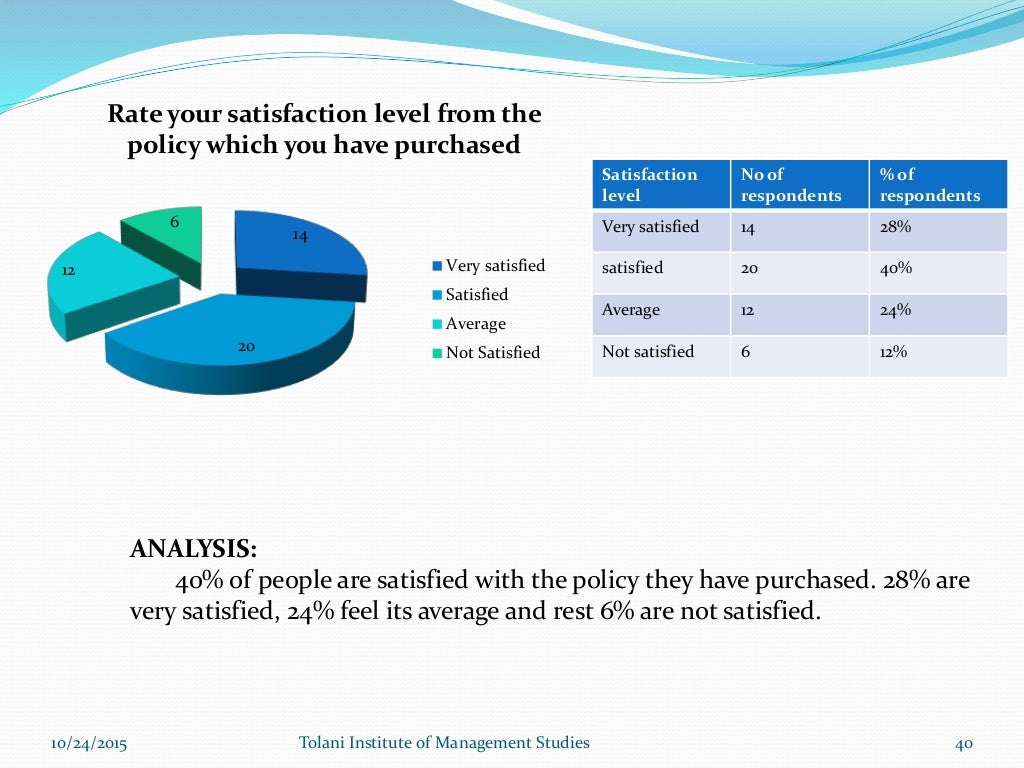 Rate your satisfaction level from the policy which you have purchased

6
14
12
20

Very satisfied
Satisfied
Average
Not Satisfied

| Satisfaction level | No of respondents | % of respondents |
|---|---|---|
| Very satisfied | 14 | 28% |
| satisfied | 20 | 40% |
| Average | 12 | 24% |
| Not satisfied | 6 | 12% |

ANALYSIS:
40% of people are satisfied with the policy they have purchased. 28% are very satisfied, 24% feel its average and rest 6% are not satisfied.

10/24/2015
Tolani Institute of Management Studies
40